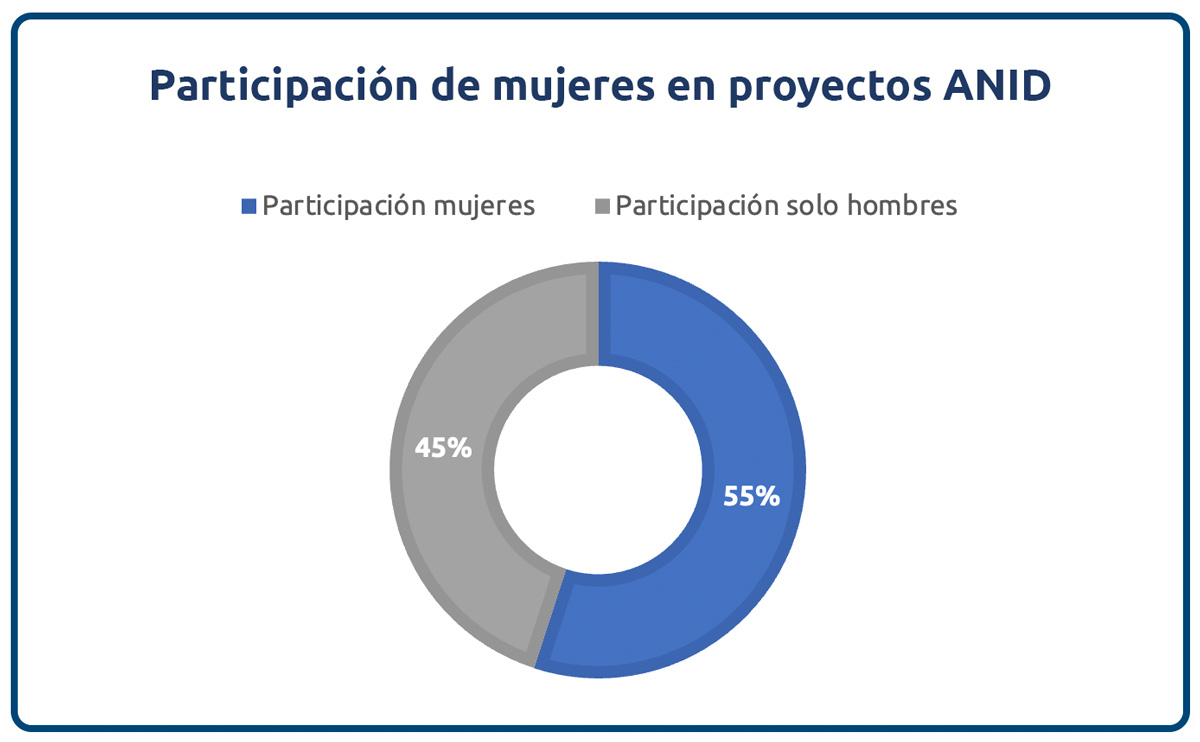 Participación de mujeres en proyectos ANID

Participación mujeres
Participación solo hombres

45%
55%